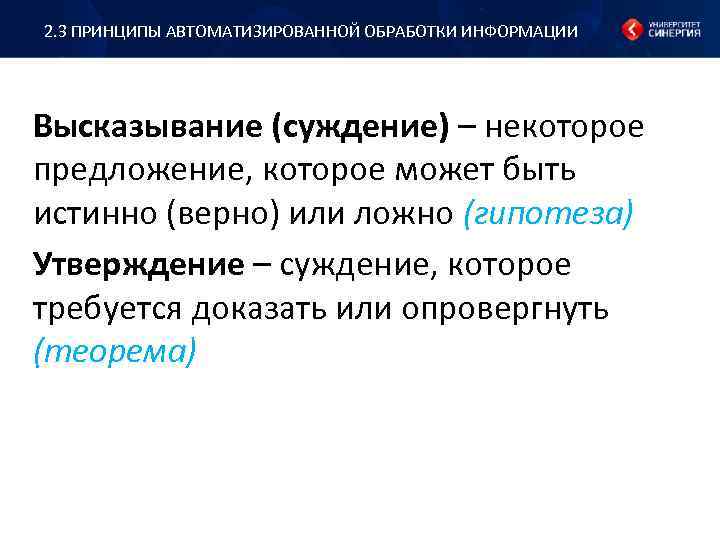 2.3 ПРИНЦИПЫ АВТОМАТИЗИРОВАННОЙ ОБРАБОТКИ ИНФОРМАЦИИ

УНИВЕРСИТЕТ СИНЕРГИЯ

Высказывание (суждение) – некоторое предложение, которое может быть истинно (верно) или ложно (гипотеза)

Утверждение – суждение, которое требуется доказать или опровергнуть (теорема)